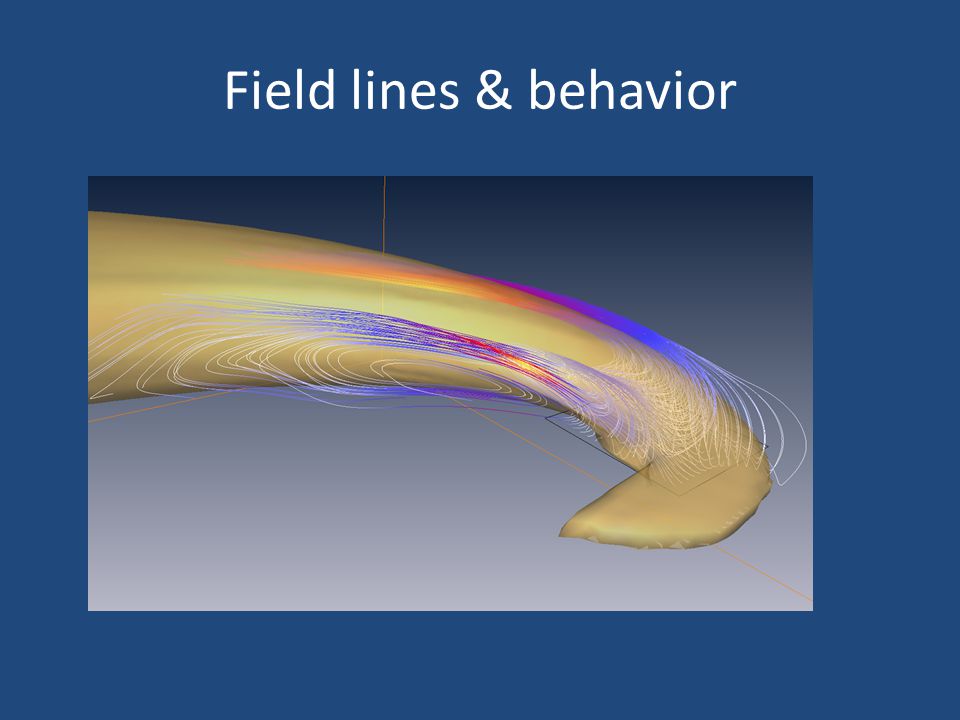 Field lines & behavior